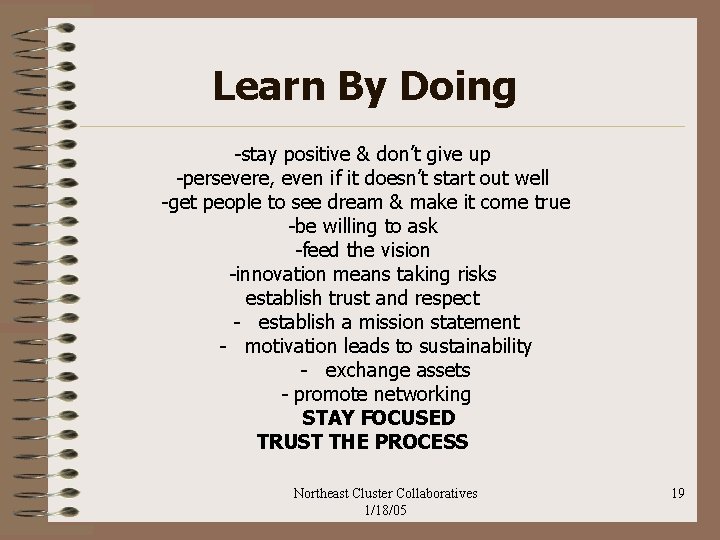 Learn By Doing

-stay positive & don't give up
-persevere, even if it doesn't start out well
-get people to see dream & make it come true
-be willing to ask
-feed the vision
-innovation means taking risks
establish trust and respect
- establish a mission statement
- motivation leads to sustainability
- exchange assets
- promote networking
STAY FOCUSED
TRUST THE PROCESS

Northeast Cluster Collaboratives
1/18/05

19